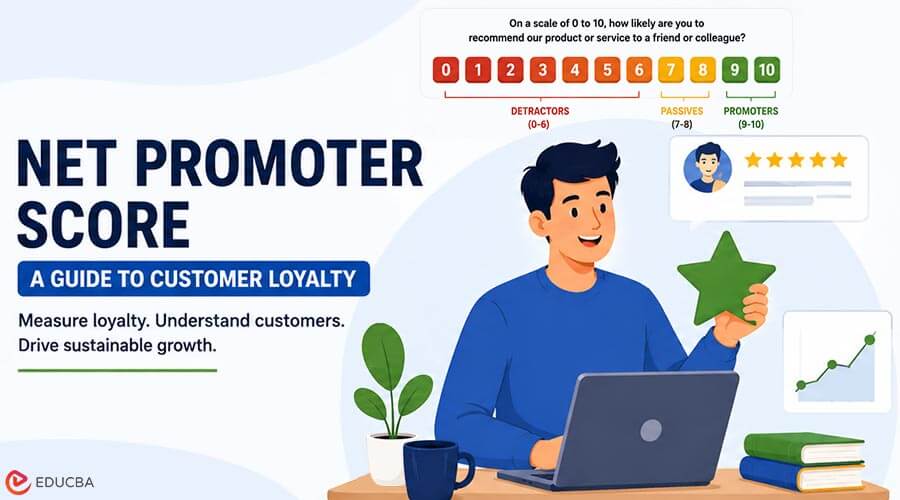 On a scale of 0 to 10, how likely are you to recommend our product or service to a friend or colleague?

0 1 2 3 4 5 6 7 8 9 10

DETRACTORS (0-6)

PASSIVES (7-8)

PROMOTERS (9-10)

NET PROMOTER SCORE

A GUIDE TO CUSTOMER LOYALTY

Measure loyalty. Understand customers. Drive sustainable growth.

EDUCBA